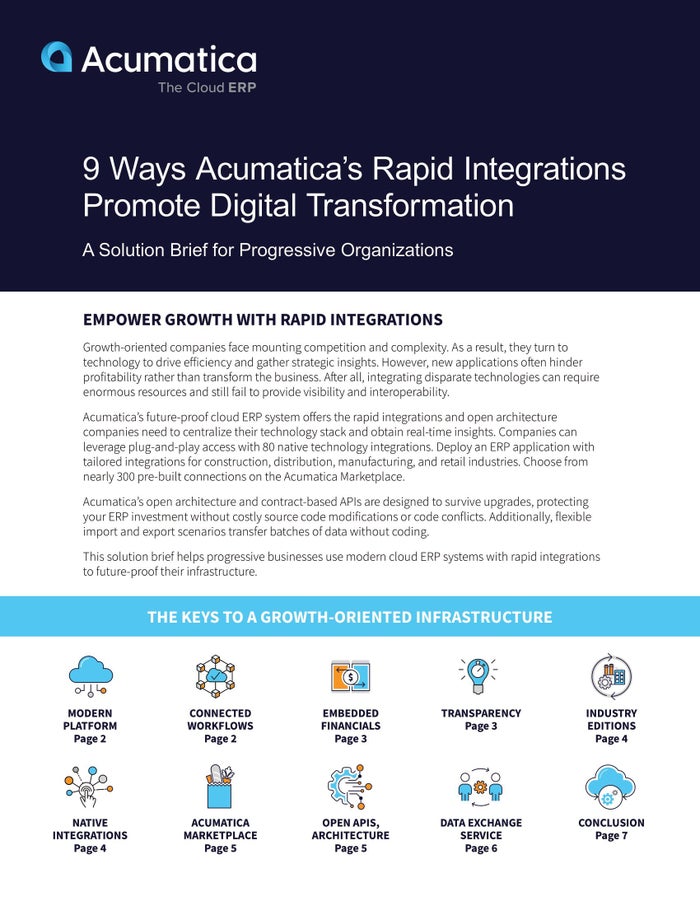 Acumatica
The Cloud ERP

9 Ways Acumatica's Rapid Integrations Promote Digital Transformation

A Solution Brief for Progressive Organizations

EMPOWER GROWTH WITH RAPID INTEGRATIONS

Growth-oriented companies face mounting competition and complexity. As a result, they turn to technology to drive efficiency and gather strategic insights. However, new applications often hinder profitability rather than transform the business. After all, integrating disparate technologies can require enormous resources and still fail to provide visibility and interoperability.

Acumatica's future-proof cloud ERP system offers the rapid integrations and open architecture companies need to centralize their technology stack and obtain real-time insights. Companies can leverage plug-and-play access with 80 native technology integrations. Deploy an ERP application with tailored integrations for construction, distribution, manufacturing, and retail industries. Choose from nearly 300 pre-built connections on the Acumatica Marketplace.

Acumatica's open architecture and contract-based APIs are designed to survive upgrades, protecting your ERP investment without costly source code modifications or code conflicts. Additionally, flexible import and export scenarios transfer batches of data without coding.

This solution brief helps progressive businesses use modern cloud ERP systems with rapid integrations to future-proof their infrastructure.

THE KEYS TO A GROWTH-ORIENTED INFRASTRUCTURE

MODERN PLATFORM
Page 2

CONNECTED WORKFLOWS
Page 2

EMBEDDED FINANCIALS
Page 3

TRANSPARENCY
Page 3

INDUSTRY EDITIONS
Page 4

NATIVE INTEGRATIONS
Page 4

ACUMATICA MARKETPLACE
Page 5

OPEN APIS, ARCHITECTURE
Page 5

DATA EXCHANGE SERVICE
Page 6

CONCLUSION
Page 7